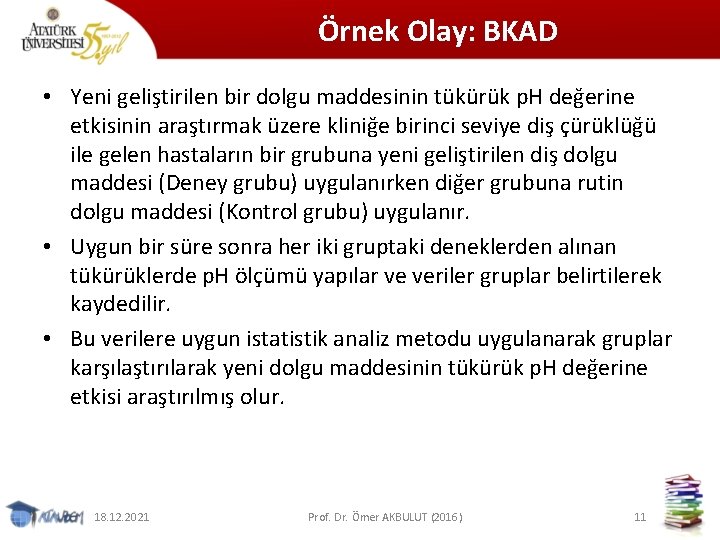 ATATÜRK ÜNİVERSİTESİ 55 yıl

Örnek Olay: BKAD

• Yeni geliştirilen bir dolgu maddesinin tükürük pH değerine etkisinin araştırmak üzere kliniğe birinci seviye diş çürüklüğü ile gelen hastaların bir grubuna yeni geliştirilen diş dolgu maddesi (Deney grubu) uygulanırken diğer grubuna rutin dolgu maddesi (Kontrol grubu) uygulanır.

• Uygun bir süre sonra her iki gruptaki deneklerden alınan tükürüklerde pH ölçümü yapılar ve veriler gruplar belirtilerek kaydedilir.

• Bu verilere uygun istatistik analiz metodu uygulanarak gruplar karşılaştırılarak yeni dolgu maddesinin tükürük pH değerine etkisi araştırılmış olur.

ATAUZEM 18.12.2021 Prof. Dr. Ömer AKBULUT (2016) 11